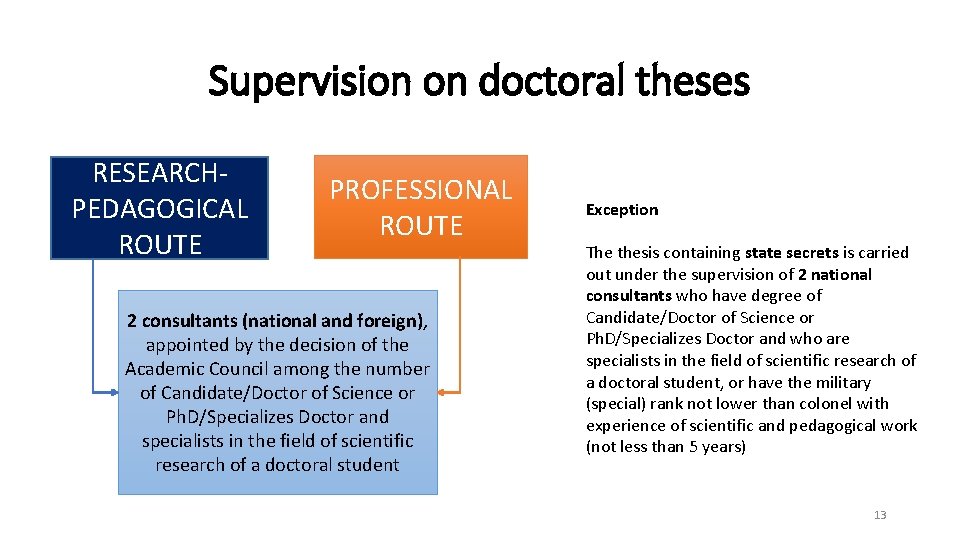 Supervision on doctoral theses

RESEARCH-PEDAGOGICAL ROUTE

PROFESSIONAL ROUTE

2 consultants (national and foreign), appointed by the decision of the Academic Council among the number of Candidate/Doctor of Science or PhD/Specializes Doctor and specialists in the field of scientific research of a doctoral student

Exception

The thesis containing state secrets is carried out under the supervision of 2 national consultants who have degree of Candidate/Doctor of Science or PhD/Specializes Doctor and who are specialists in the field of scientific research of a doctoral student, or have the military (special) rank not lower than colonel with experience of scientific and pedagogical work (not less than 5 years)

13